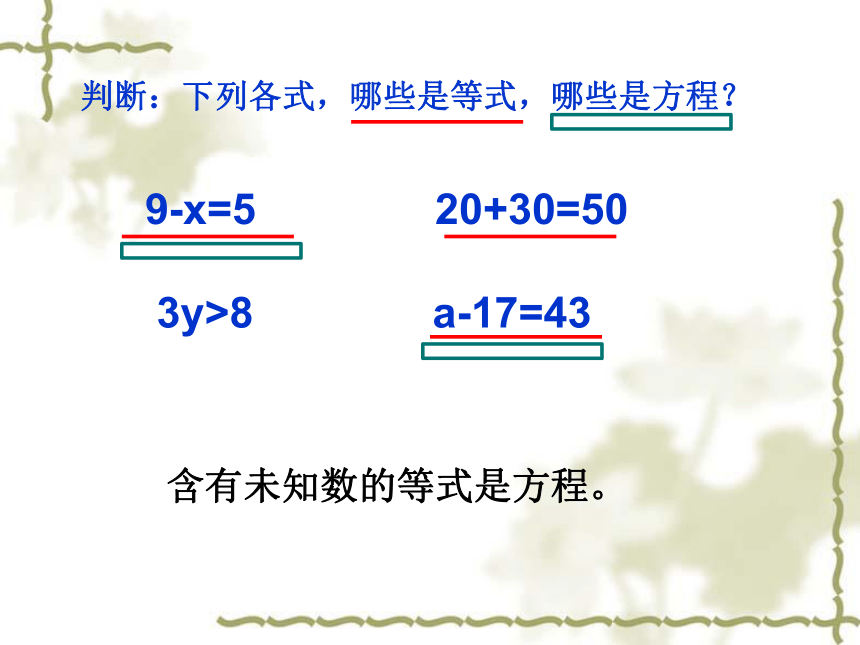 判断：下列各式，哪些是等式，哪些是方程？

$9-x=5$

$20+30=50$

$3y>8$

$a-17=43$

含有未知数的等式是方程。